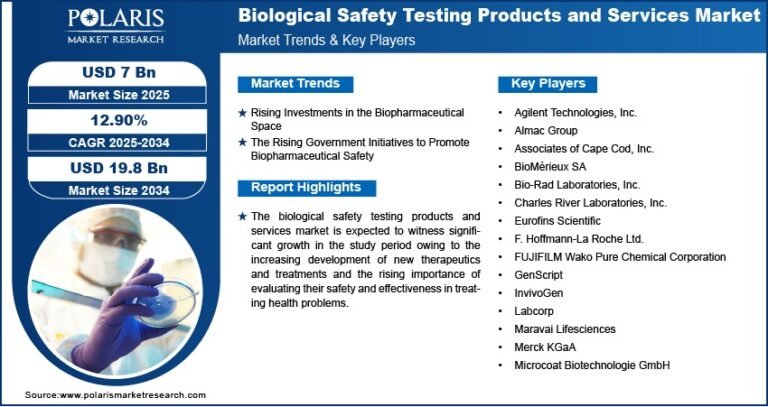 POLARIS
MARKET RESEARCH

Biological Safety Testing Products and Services Market
Market Trends & Key Players

USD 7 Bn
Market Size 2025

12.90%
CAGR 2025-2034

USD 19.8 Bn
Market Size 2034

Market Trends

★ Rising Investments in the Biopharmaceutical Space
★ The Rising Government Initiatives to Promote Biopharmaceutical Safety

Report Highlights

★ The biological safety testing products and services market is expected to witness significant growth in the study period owing to the increasing development of new therapeutics and treatments and the rising importance of evaluating their safety and effectiveness in treating health problems.

Key Players

• Agilent Technologies, Inc.
• Almac Group
• Associates of Cape Cod, Inc.
• BioMérieux SA
• Bio-Rad Laboratories, Inc.
• Charles River Laboratories, Inc.
• Eurofins Scientific
• F. Hoffmann-La Roche Ltd.
• FUJIFILM Wako Pure Chemical Corporation
• GenScript
• InvivoGen
• Labcorp
• Maravai Lifesciences
• Merck KGaA
• Microcoat Biotechnologie GmbH

Source:www.polarismarketresearch.com